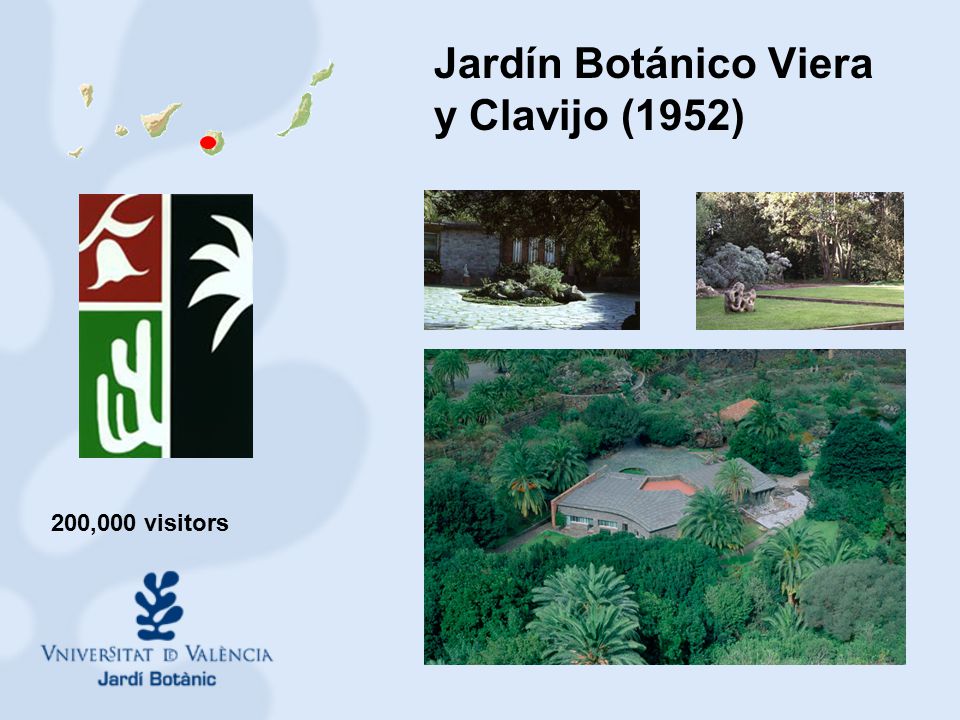 Jardín Botánico Viera y Clavijo (1952)

200,000 visitors

VNIVERSITAT ID VALÈNCIA
Jardí Botànic